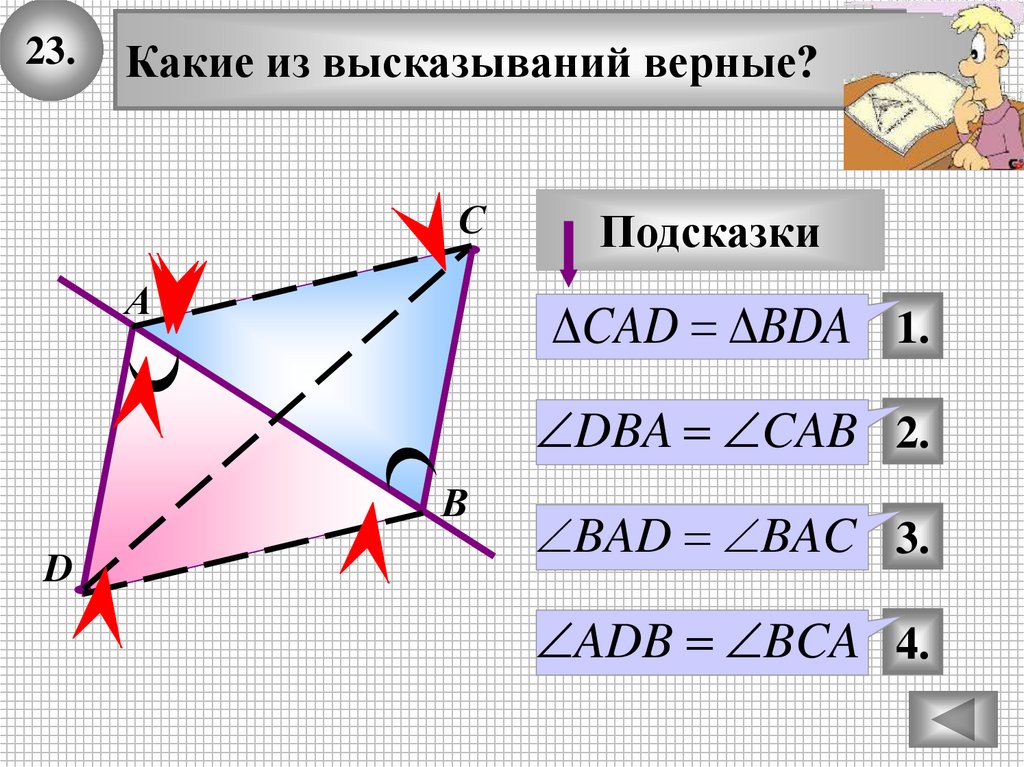 23.

Какие из высказываний верные?

C

A

B

D

Подсказки

$\Delta CAD = \Delta BDA$ 1.

$\angle DBA = \angle CAB$ 2.

$\angle BAD = \angle BAC$ 3.

$\angle ADB = \angle BCA$ 4.